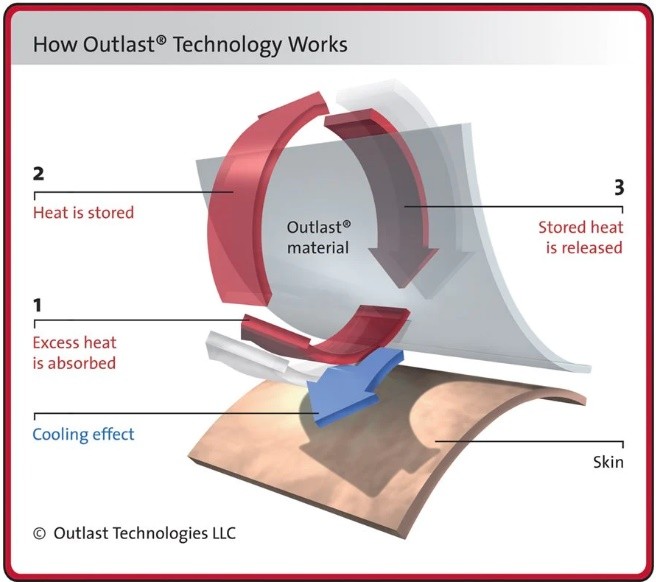 How Outlast® Technology Works

2
Heat is stored

Outlast® material

3
Stored heat is released

1
Excess heat is absorbed

Cooling effect

Skin

© Outlast Technologies LLC